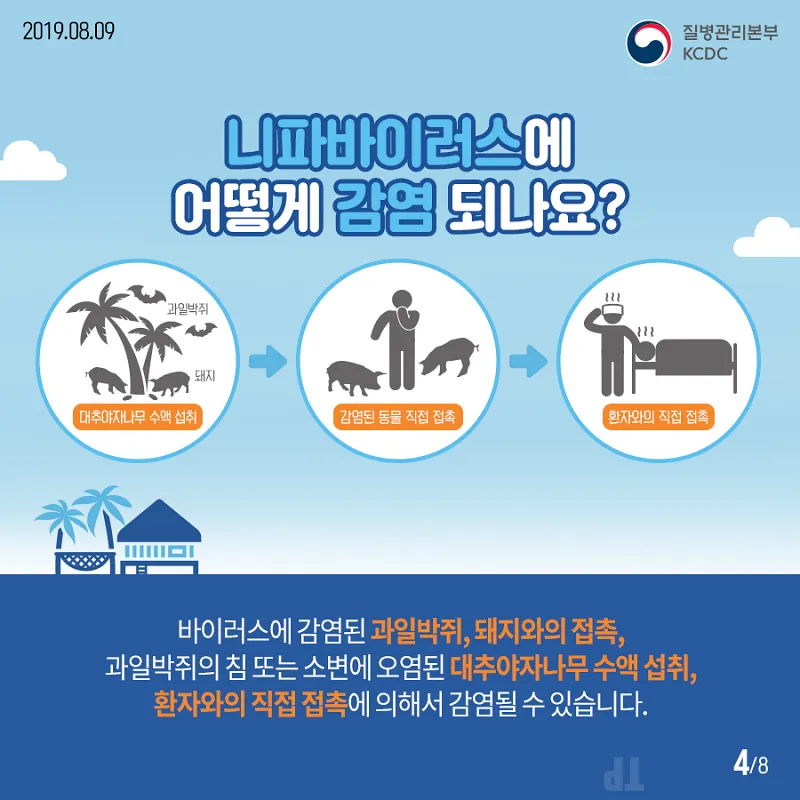 2019.08.09

질병관리본부
KCDC

니파바이러스에
어떻게 감염 되나요?

과일박쥐
돼지
대추야자나무 수액 섭취

감염된 동물 직접 접촉

환자와의 직접 접촉

바이러스에 감염된 과일박쥐, 돼지와의 접촉,
과일박쥐의 침 또는 소변에 오염된 대추야자나무 수액 섭취,
환자와의 직접 접촉에 의해서 감염될 수 있습니다.

4/8